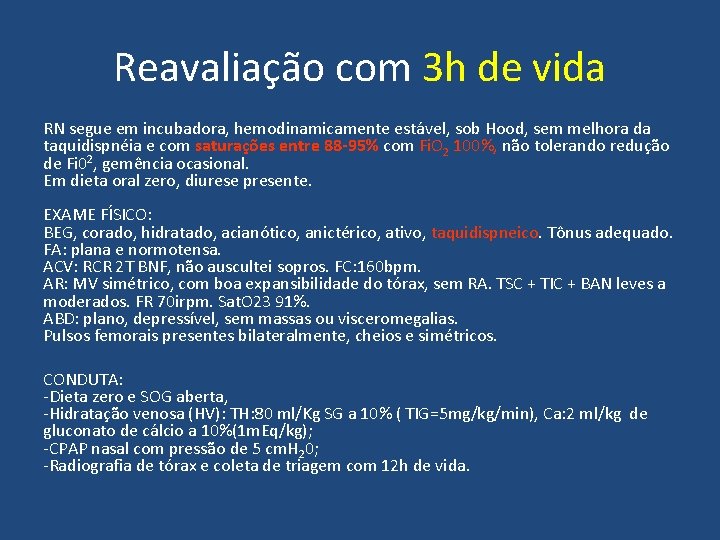 Reavaliação com 3h de vida

RN segue em incubadora, hemodinamicamente estável, sob Hood, sem melhora da taquidispnéia e com saturações entre 88-95% com $FiO_2$ 100%, não tolerando redução de $Fi0^2$, gemência ocasional.
Em dieta oral zero, diurese presente.

EXAME FÍSICO:
BEG, corado, hidratado, acianótico, anictérico, ativo, taquidispneico. Tônus adequado.
FA: plana e normotensa.
ACV: RCR 2T BNF, não auscultei sopros. FC:160bpm.
AR: MV simétrico, com boa expansibilidade do tórax, sem RA. TSC + TIC + BAN leves a moderados. FR 70irpm. SatO23 91%.
ABD: plano, depressível, sem massas ou visceromegalias.
Pulsos femorais presentes bilateralmente, cheios e simétricos.

CONDUTA:
-Dieta zero e SOG aberta,
-Hidratação venosa (HV): TH:80 ml/Kg SG a 10% ( TIG=5mg/kg/min), Ca:2 ml/kg de gluconato de cálcio a 10%(1mEq/kg);
-CPAP nasal com pressão de 5 $cmH_20$;
-Radiografia de tórax e coleta de triagem com 12h de vida.